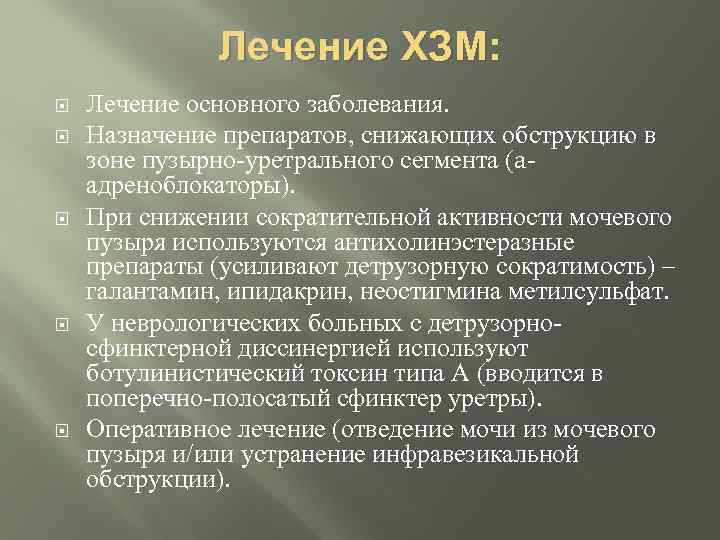 Лечение ХЗМ:

Лечение основного заболевания.

Назначение препаратов, снижающих обструкцию в зоне пузырно-уретрального сегмента (а-адреноблокаторы).

При снижении сократительной активности мочевого пузыря используются антихолинэстеразные препараты (усиливают детрузорную сократимость) – галантамин, ипидакрин, неостигмина метилсульфат.

У неврологических больных с детрузорно-сфинктерной диссинергией используют ботулинистический токсин типа А (вводится в поперечно-полосатый сфинктер уретры).

Оперативное лечение (отведение мочи из мочевого пузыря и/или устранение инфравезикальной обструкции).